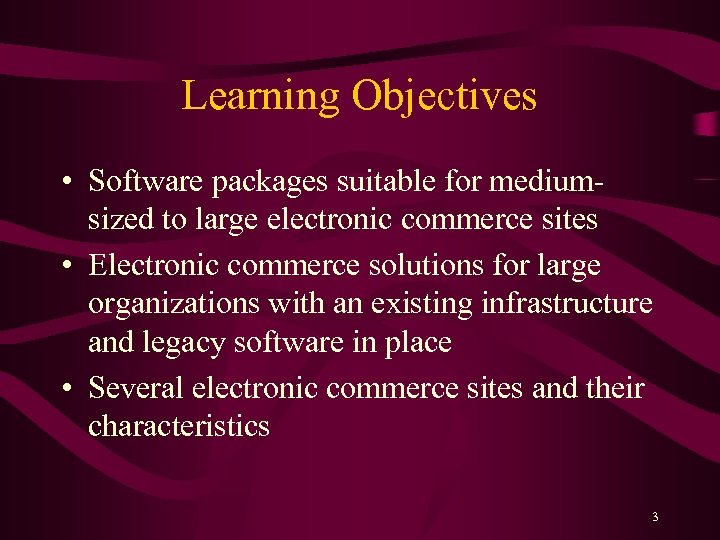 Learning Objectives

• Software packages suitable for medium-sized to large electronic commerce sites
• Electronic commerce solutions for large organizations with an existing infrastructure and legacy software in place
• Several electronic commerce sites and their characteristics

3